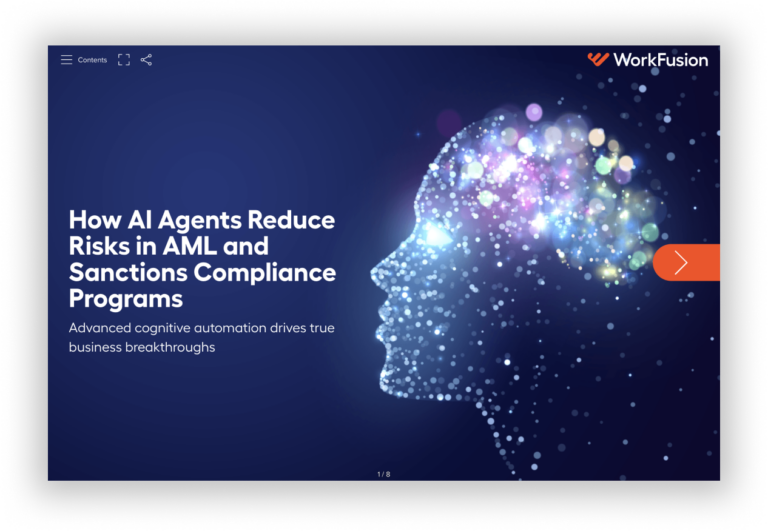 Contents

WorkFusion

How AI Agents Reduce Risks in AML and Sanctions Compliance Programs

Advanced cognitive automation drives true business breakthroughs

1 / 8